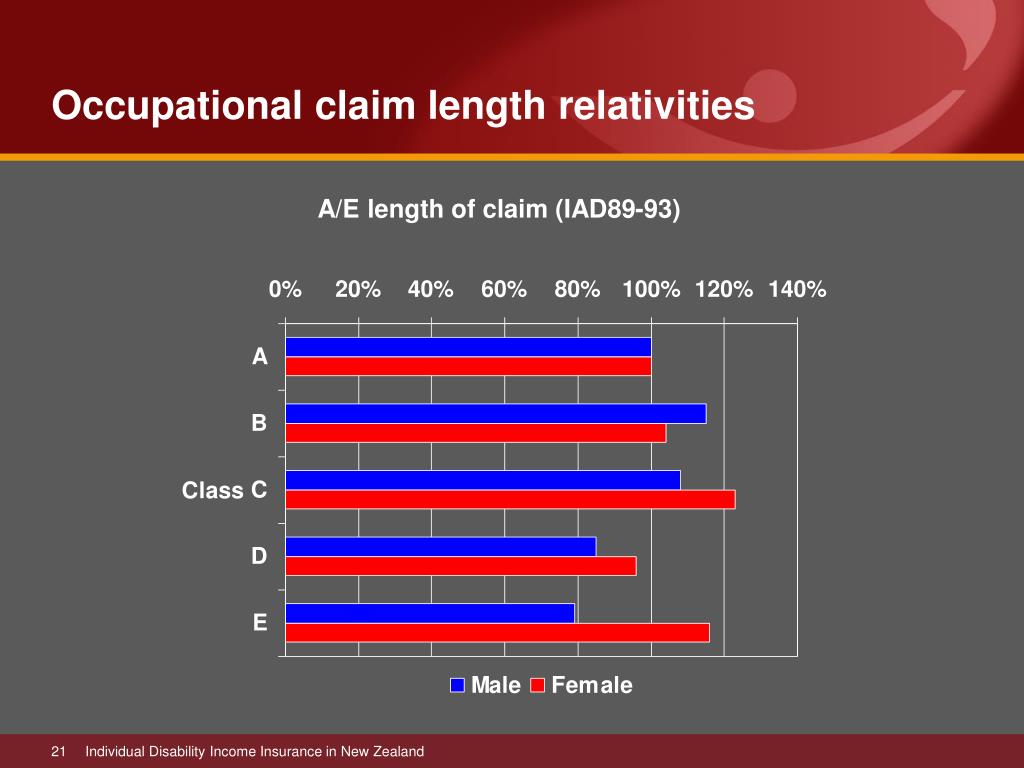 Occupational claim length relativities

A/E length of claim (IAD89-93)

0% 20% 40% 60% 80% 100% 120% 140%

A

B

Class C

D

E

Male Female

21 Individual Disability Income Insurance in New Zealand